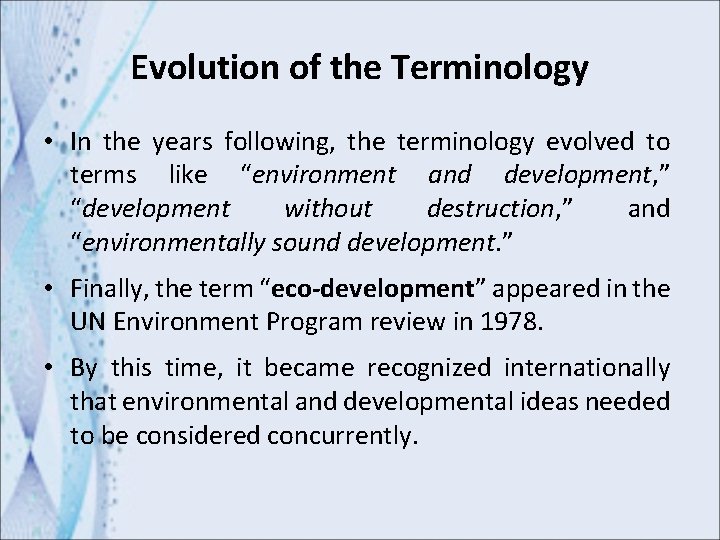 Evolution of the Terminology

• In the years following, the terminology evolved to terms like “environment and development,” “development without destruction,” and “environmentally sound development.”

• Finally, the term “eco-development” appeared in the UN Environment Program review in 1978.

• By this time, it became recognized internationally that environmental and developmental ideas needed to be considered concurrently.